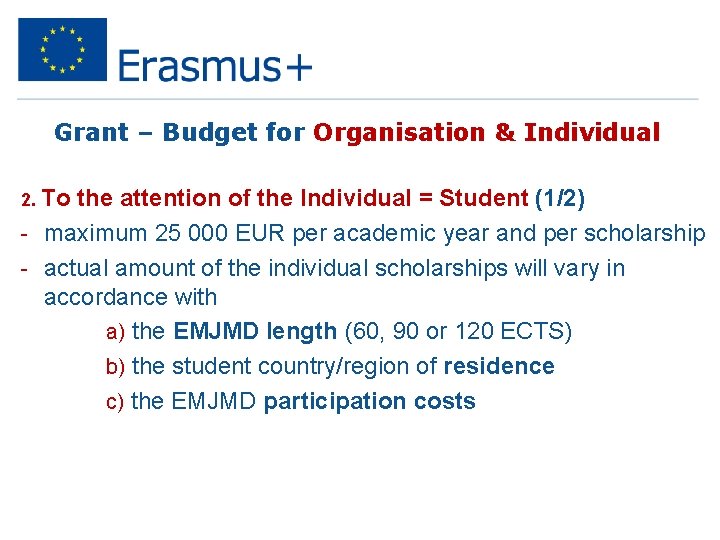 Erasmus+

Grant – Budget for Organisation & Individual

2. To the attention of the Individual = Student (1/2)

- maximum 25 000 EUR per academic year and per scholarship
- actual amount of the individual scholarships will vary in accordance with

a) the EMJMD length (60, 90 or 120 ECTS)

b) the student country/region of residence

c) the EMJMD participation costs